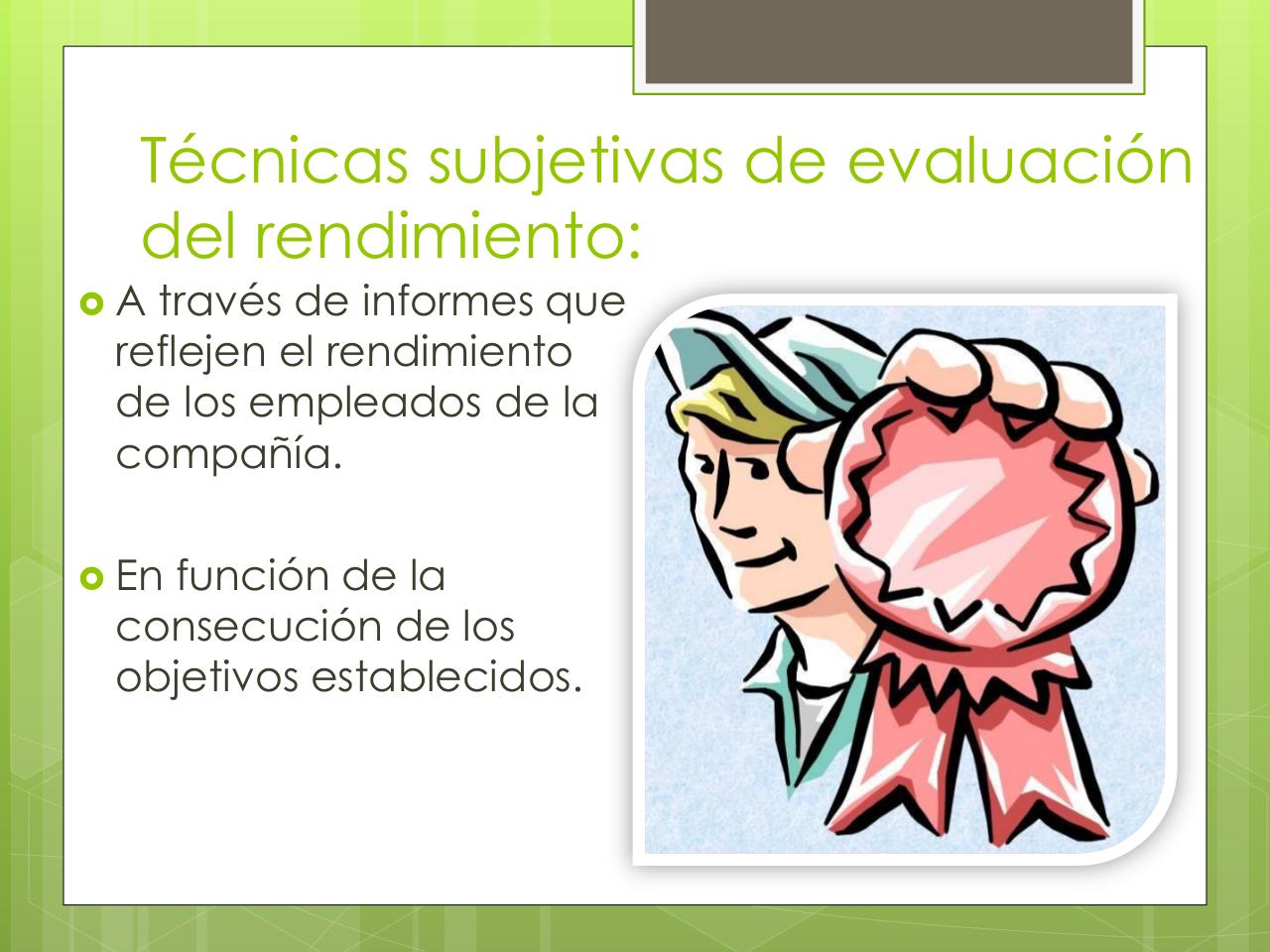 Técnicas subjetivas de evaluación del rendimiento:

A través de informes que reflejen el rendimiento de los empleados de la compañía.

En función de la consecución de los objetivos establecidos.